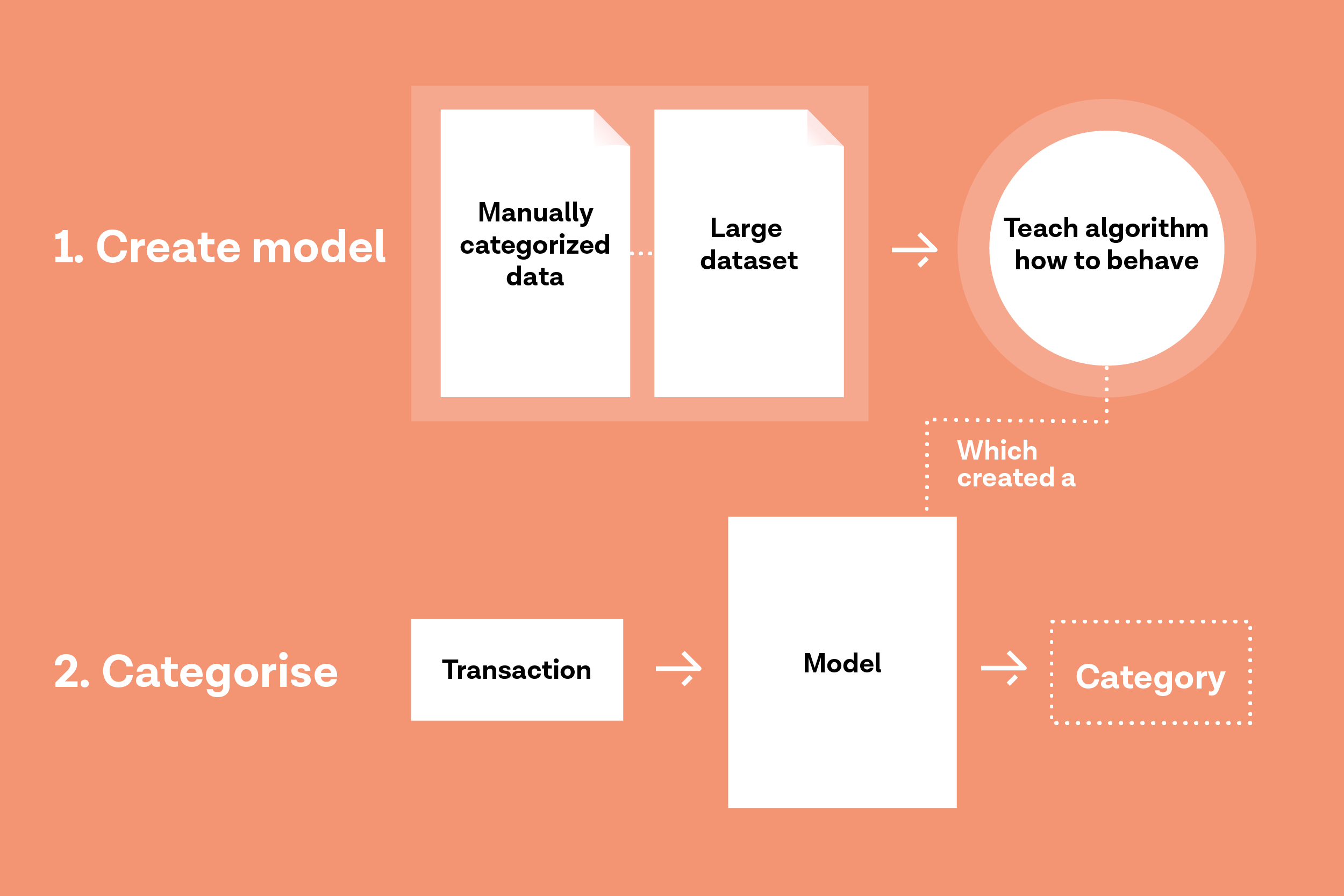 1. Create model

Manually categorized data

Large dataset

Teach algorithm how to behave

Which created a

2. Categorise

Transaction

Model

Category